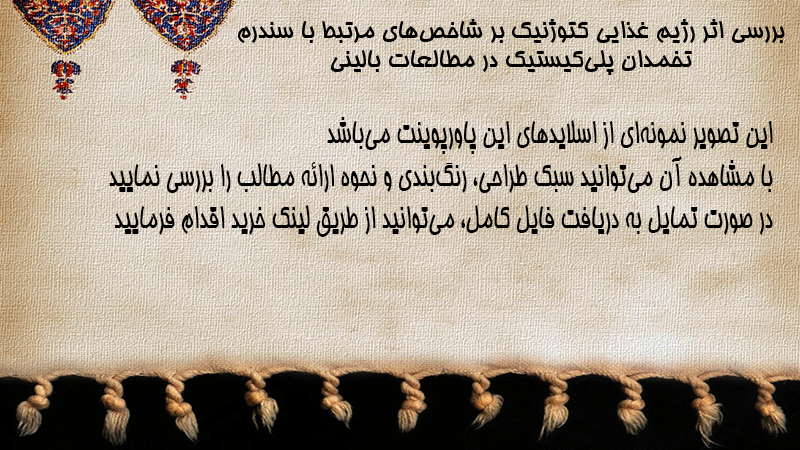 بررسی اثر رژیم غذایی کتوژنیک بر شاخص‌های مرتبط با سندرم تخمدان پلی‌کیستیک در مطالعات بالینی

این تصویر نمونه‌ای از اسلایدهای این پاورپوینت می‌باشد
با مشاهده آن می‌توانید سبک طراحی، رنگ‌بندی و نحوه ارائه مطالب را بررسی نمایید
در صورت تمایل به دریافت فایل کامل، می‌توانید از طریق لینک خرید اقدام فرمایید